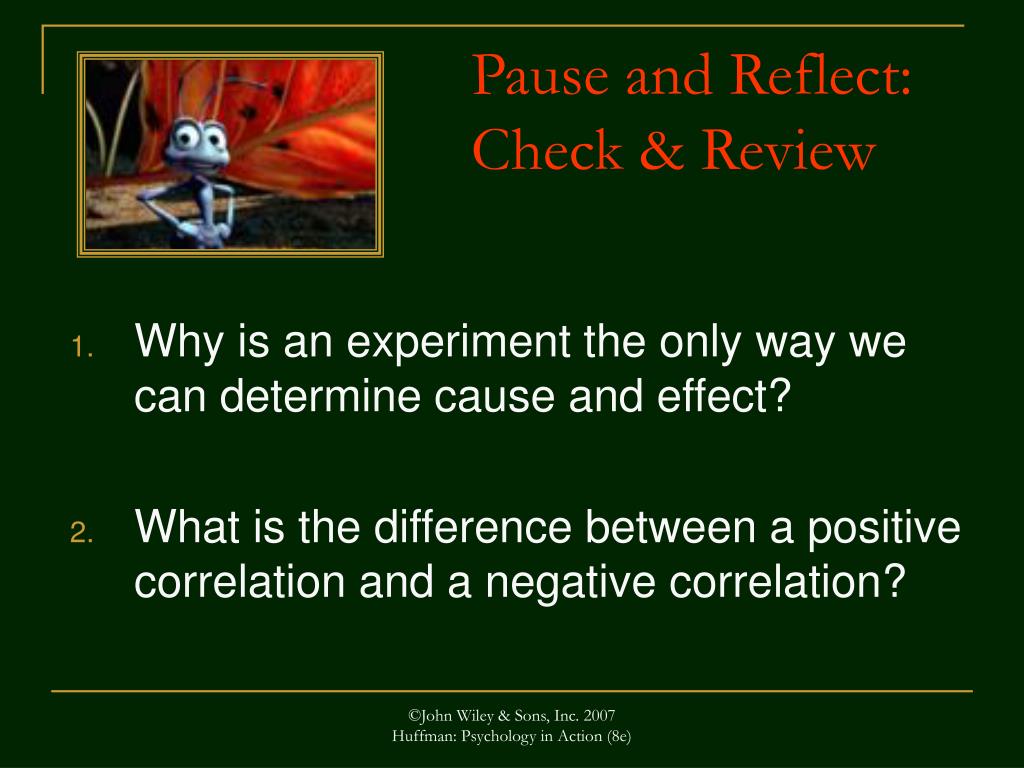 Pause and Reflect: Check & Review

1. Why is an experiment the only way we can determine cause and effect?

2. What is the difference between a positive correlation and a negative correlation?

©John Wiley & Sons, Inc. 2007
Huffman: Psychology in Action (8e)